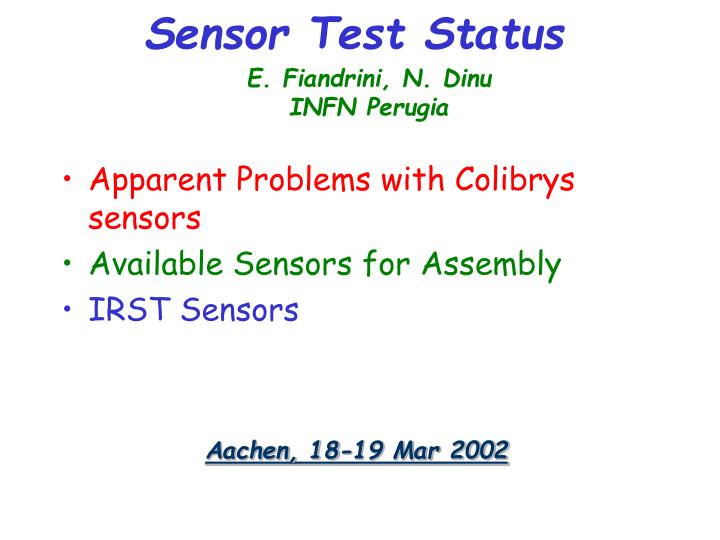 Sensor Test Status

E. Fiandrini, N. Dinu
INFN Perugia

• Apparent Problems with Colibrys sensors
• Available Sensors for Assembly
• IRST Sensors

Aachen, 18-19 Mar 2002